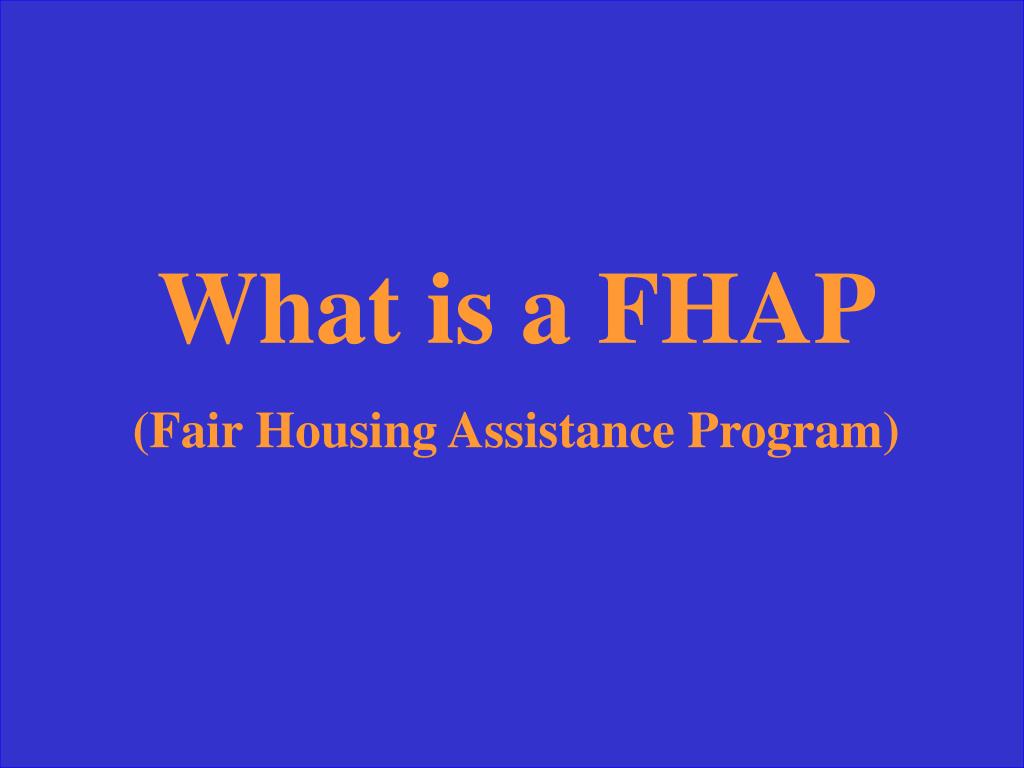 What is a FHAP

(Fair Housing Assistance Program)